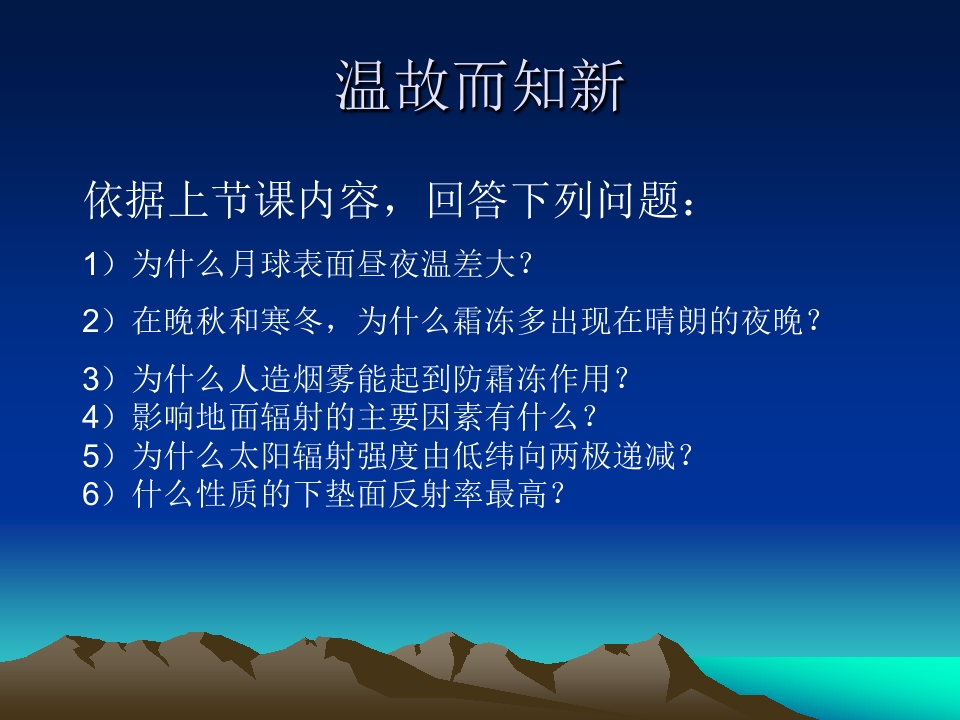 温故而知新

依据上节课内容，回答下列问题：

1）为什么月球表面昼夜温差大？

2）在晚秋和寒冬，为什么霜冻多出现在晴朗的夜晚？

3）为什么人造烟雾能起到防霜冻作用？
4）影响地面辐射的主要因素有什么？
5）为什么太阳辐射强度由低纬向两极递减？
6）什么性质的下垫面反射率最高？